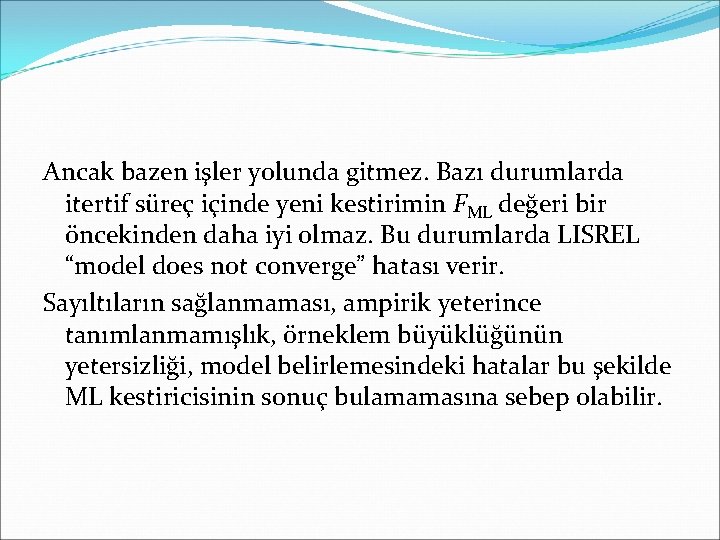 Ancak bazen işler yolunda gitmez. Bazı durumlarda itertif süreç içinde yeni kestirimin $F_{ML}$ değeri bir öncekinden daha iyi olmaz. Bu durumlarda LISREL “model does not converge” hatası verir.

Sayıltıların sağlanmaması, ampirik yeterince tanımlanmamışlık, örneklem büyüklüğünün yetersizliği, model belirlemesindeki hatalar bu şekilde ML kestiricisinin sonuç bulamamasına sebep olabilir.